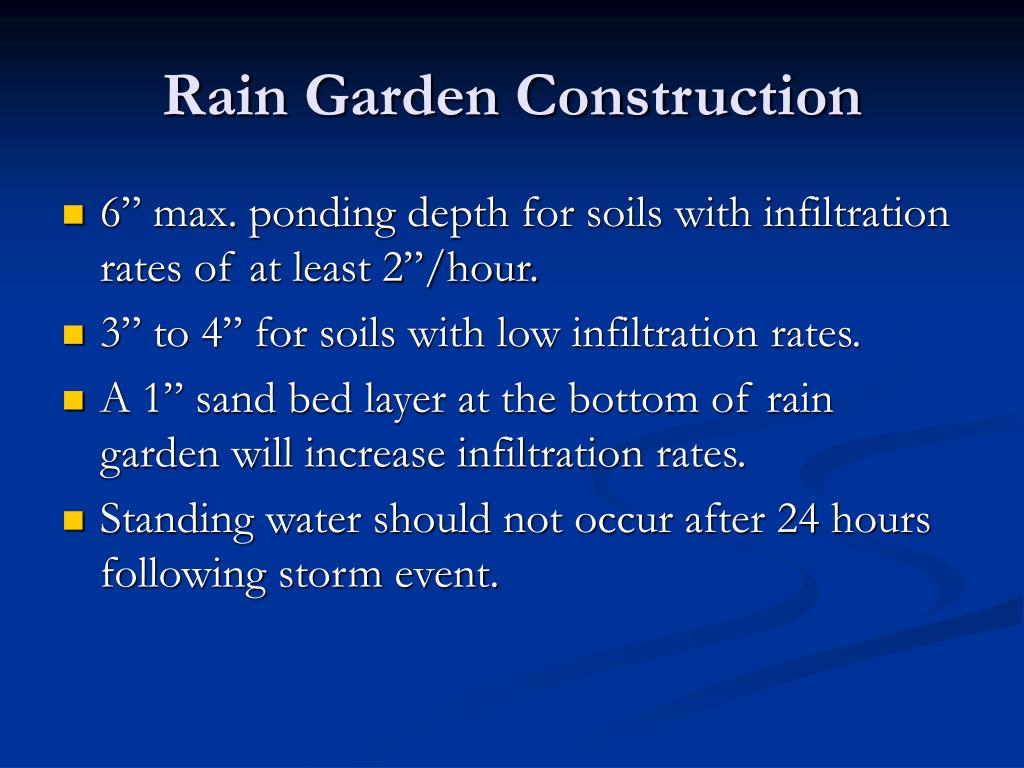 Rain Garden Construction

- 6” max. ponding depth for soils with infiltration rates of at least 2”/hour.
- 3” to 4” for soils with low infiltration rates.
- A 1” sand bed layer at the bottom of rain garden will increase infiltration rates.
- Standing water should not occur after 24 hours following storm event.